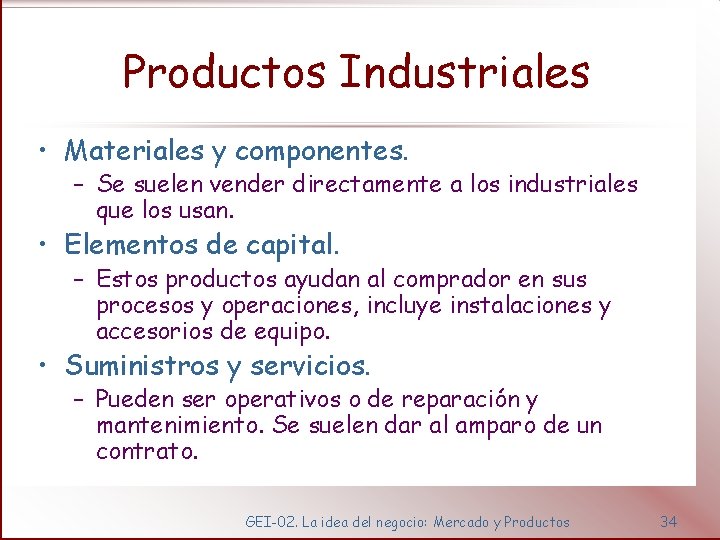 Productos Industriales

• Materiales y componentes.
– Se suelen vender directamente a los industriales que los usan.

• Elementos de capital.
– Estos productos ayudan al comprador en sus procesos y operaciones, incluye instalaciones y accesorios de equipo.

• Suministros y servicios.
– Pueden ser operativos o de reparación y mantenimiento. Se suelen dar al amparo de un contrato.

GEI-02. La idea del negocio: Mercado y Productos 34